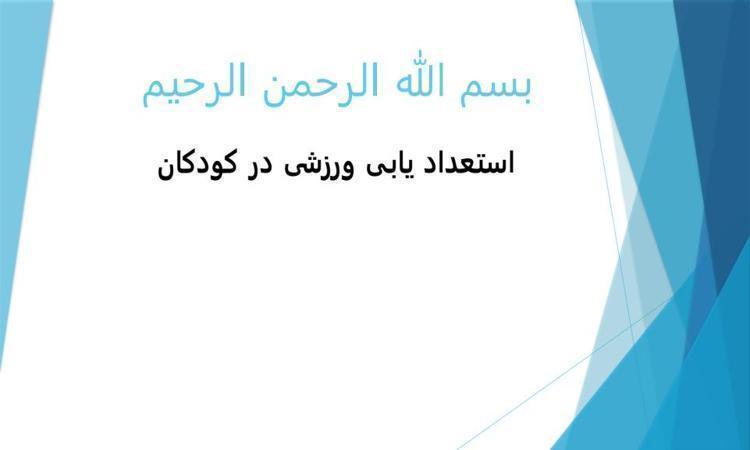 بسم الله الرحمن الرحیم

استعداد یابی ورزشی در کودکان